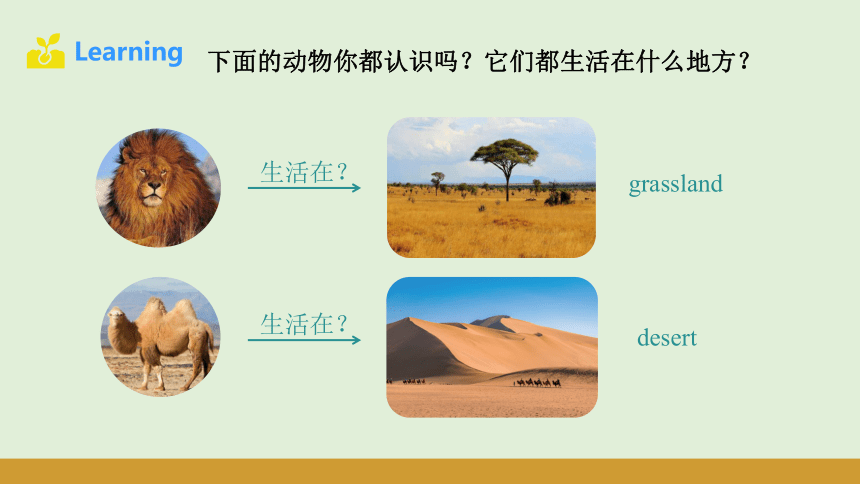 Learning

下面的动物你都认识吗？它们都生活在什么地方？

生活在？

grassland

生活在？

desert